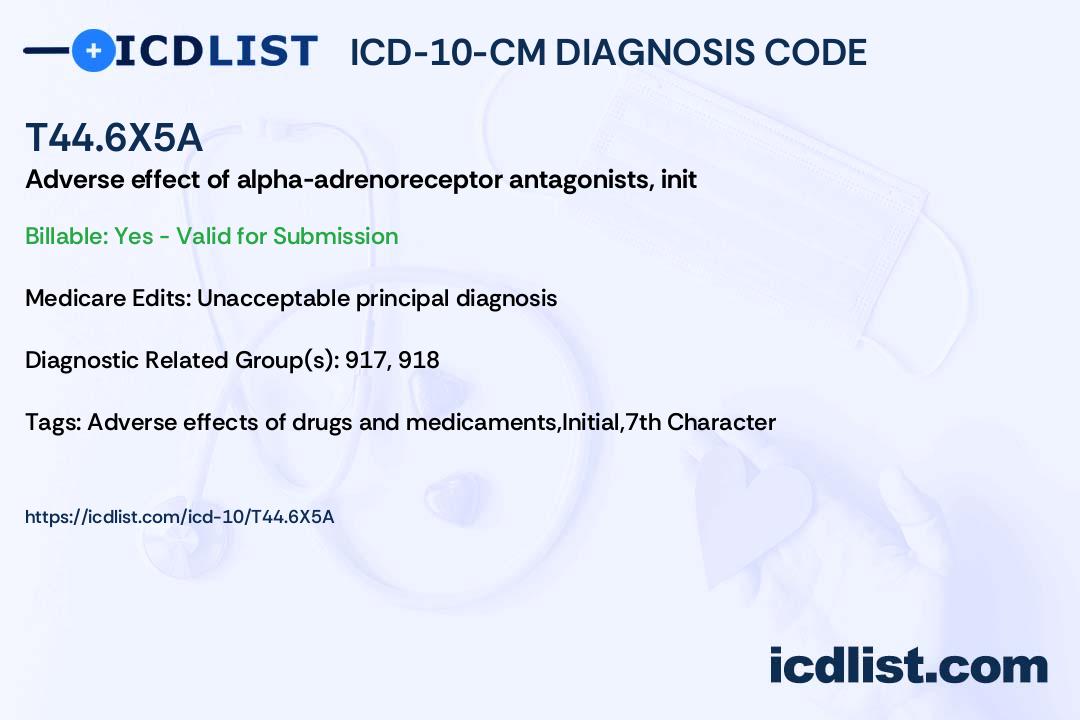 ICDLIST ICD-10-CM DIAGNOSIS CODE

T44.6X5A

Adverse effect of alpha-adrenoreceptor antagonists, init

Billable: Yes - Valid for Submission

Medicare Edits: Unacceptable principal diagnosis

Diagnostic Related Group(s): 917, 918

Tags: Adverse effects of drugs and medicaments,Initial,7th Character

https://icdlist.com/icd-10/T44.6X5A

icdlist.com